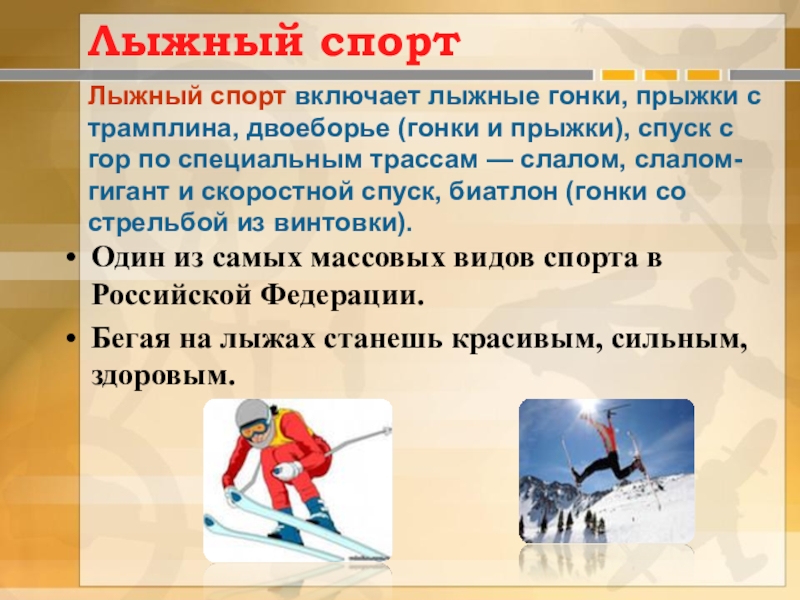 Лыжный спорт

Лыжный спорт включает лыжные гонки, прыжки с трамплина, двоеборье (гонки и прыжки), спуск с гор по специальным трассам — слалом, слалом-гигант и скоростной спуск, биатлон (гонки со стрельбой из винтовки).

• Один из самых массовых видов спорта в Российской Федерации.

• Бегая на лыжах станешь красивым, сильным, здоровым.